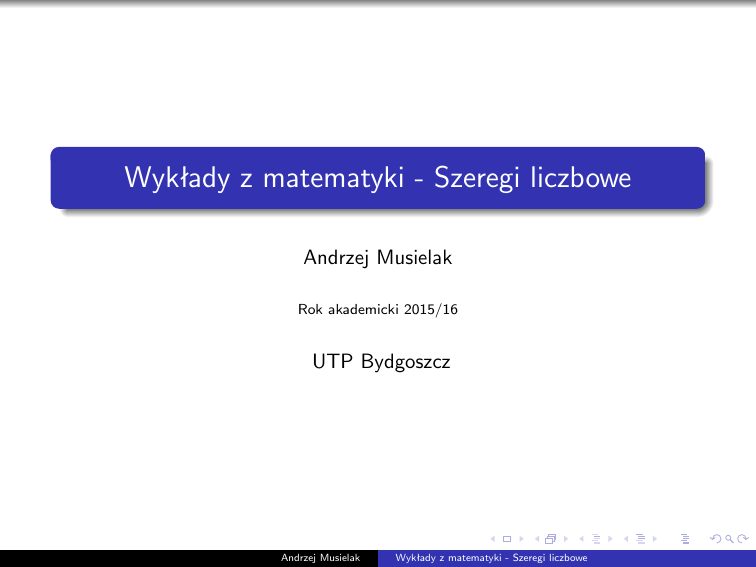 Wykłady z matematyki - Szeregi liczbowe

Andrzej Musielak

Rok akademicki 2015/16

UTP Bydgoszcz

Andrzej Musielak Wykłady z matematyki - Szeregi liczbowe